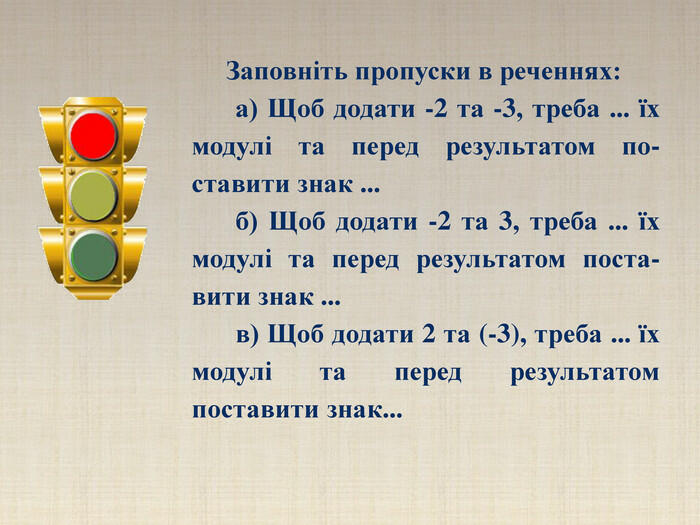 Заповніть пропуски в реченнях:

а) Щоб додати -2 та -3, треба ... їх модулі та перед результатом поставити знак ...

б) Щоб додати -2 та 3, треба ... їх модулі та перед результатом поставити знак ...

в) Щоб додати 2 та (-3), треба ... їх модулі та перед результатом поставити знак...